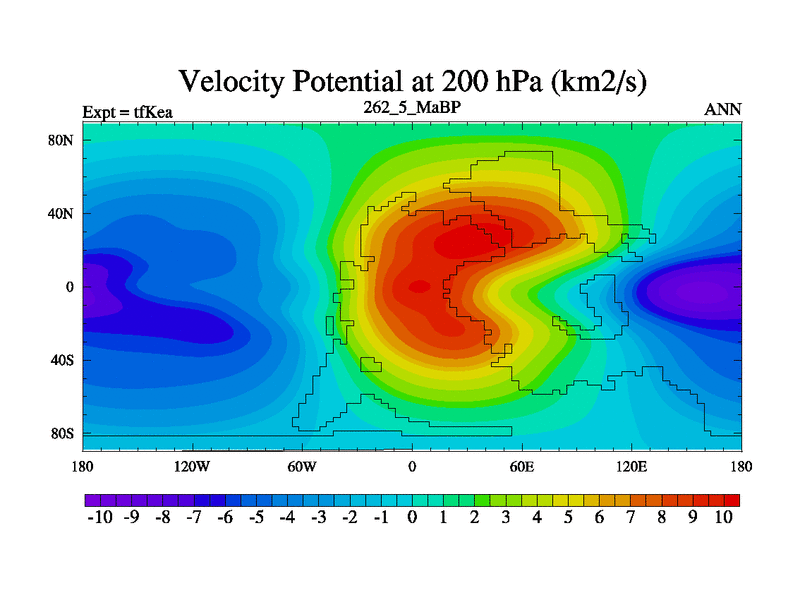 Velocity Potential at 200 hPa (km2/s)

Expt = tfKea

262_5_MaBP

ANN

80N
40N
0
40S
80S

180
120W
60W
0
60E
120E
180

-10 -9 -8 -7 -6 -5 -4 -3 -2 -1 0 1 2 3 4 5 6 7 8 9 10